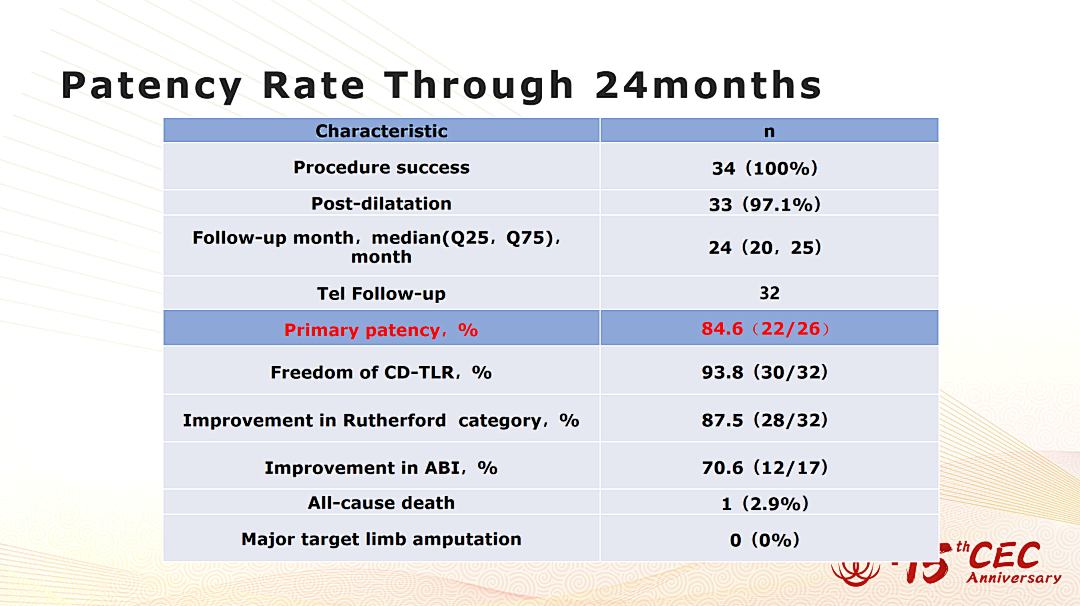 Patency Rate Through 24months

| Characteristic | n |
|---|---|
| Procedure success | 34（100%） |
| Post-dilatation | 33（97.1%） |
| Follow-up month，median(Q25，Q75)，month | 24（20，25） |
| Tel Follow-up | 32 |
| Primary patency，% | 84.6（22/26） |
| Freedom of CD-TLR，% | 93.8（30/32） |
| Improvement in Rutherford category，% | 87.5（28/32） |
| Improvement in ABI，% | 70.6（12/17） |
| All-cause death | 1（2.9%） |
| Major target limb amputation | 0（0%） |

15th CEC Anniversary